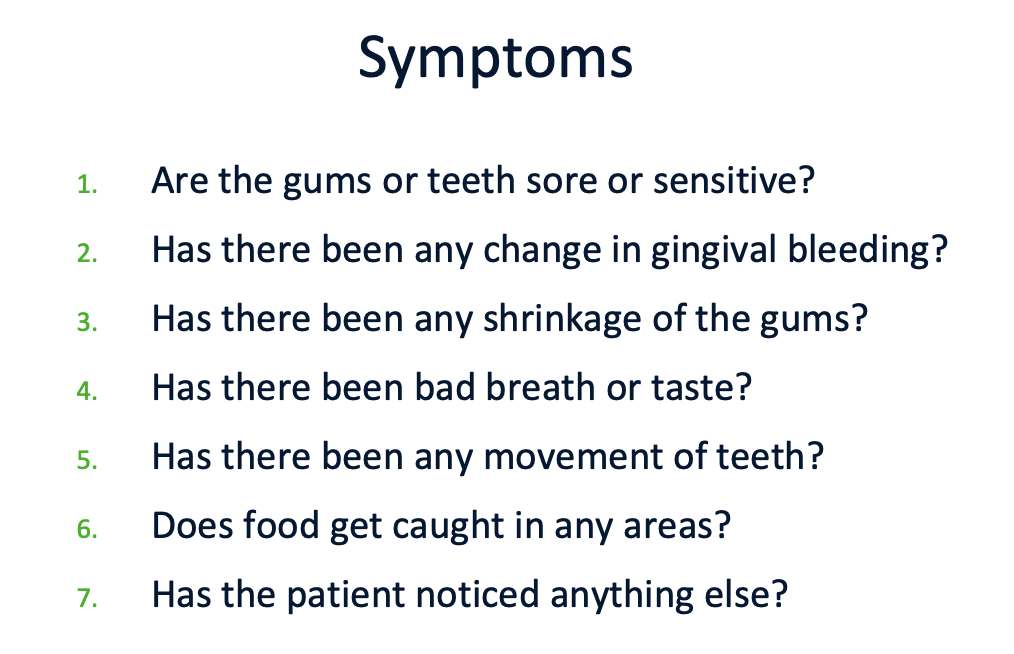 Symptoms

1. Are the gums or teeth sore or sensitive?
2. Has there been any change in gingival bleeding?
3. Has there been any shrinkage of the gums?
4. Has there been bad breath or taste?
5. Has there been any movement of teeth?
6. Does food get caught in any areas?
7. Has the patient noticed anything else?